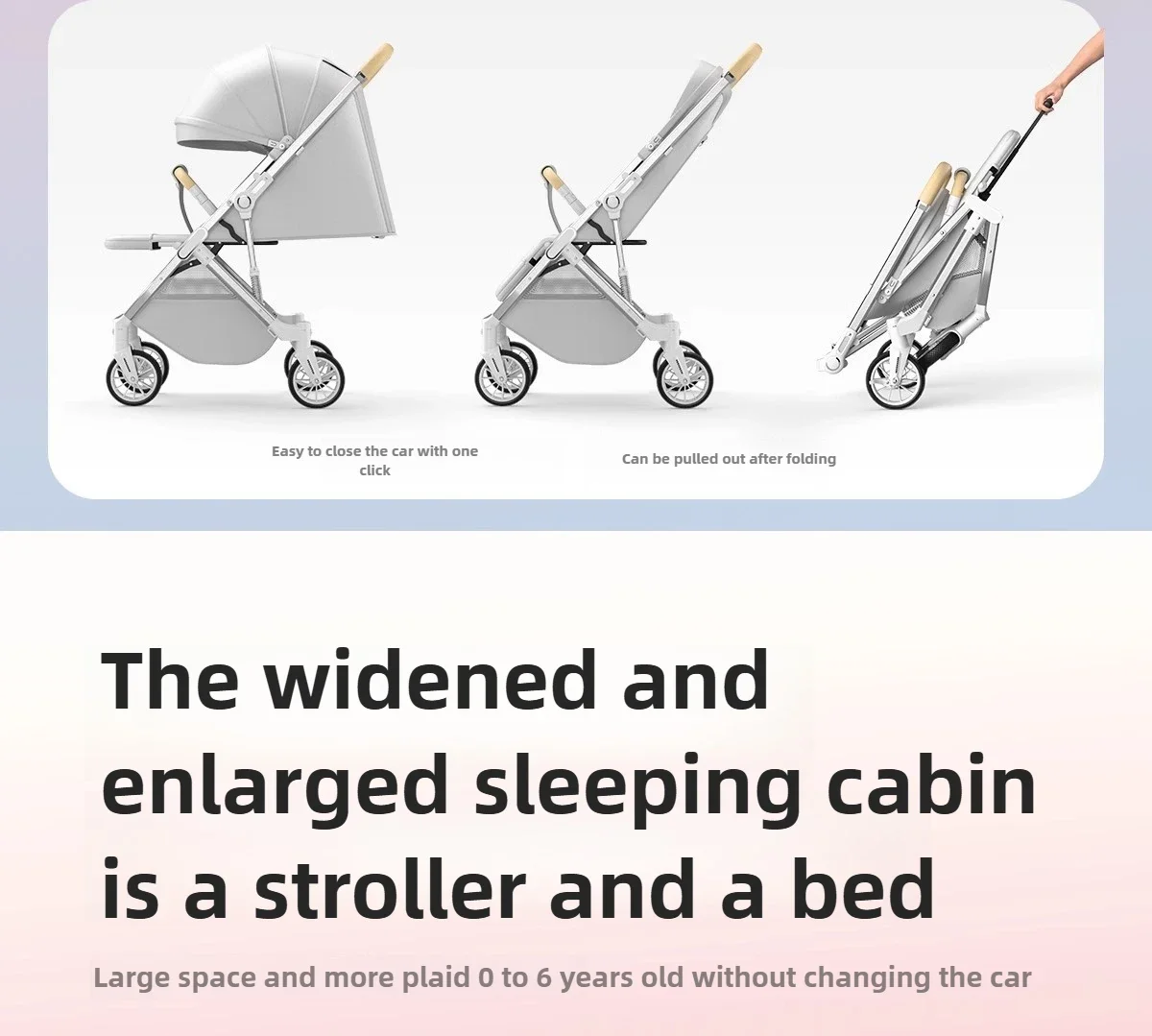 Easy to close the car with one click

Can be pulled out after folding

The widened and enlarged sleeping cabin is a stroller and a bed

Large space and more plaid 0 to 6 years old without changing the car